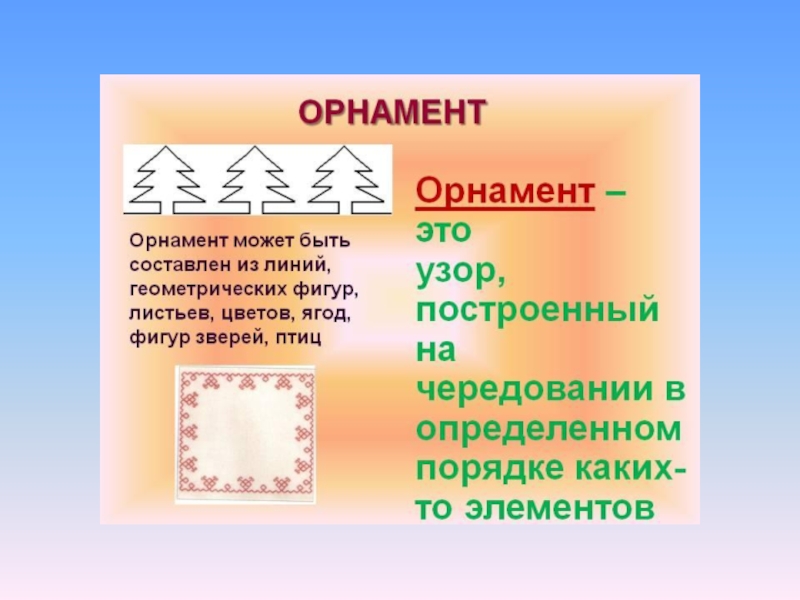 ОРНАМЕНТ

Орнамент может быть составлен из линий, геометрических фигур, листьев, цветов, ягод, фигур зверей, птиц

Орнамент – это узор, построенный на чередовании в определенном порядке каких-то элементов